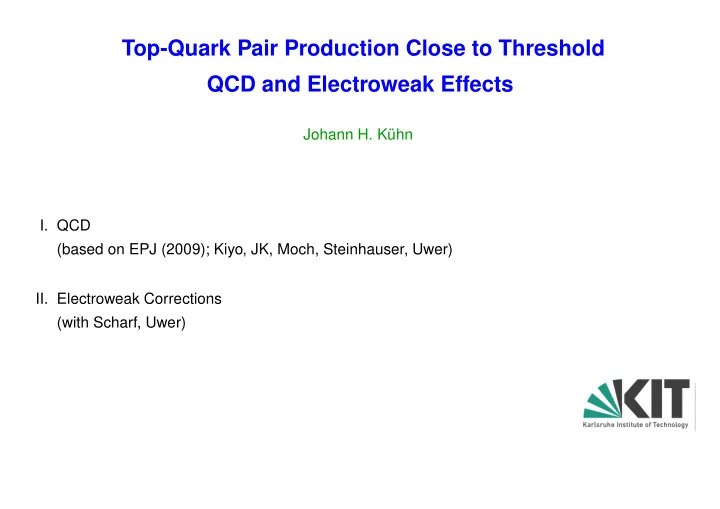 Top-Quark Pair Production Close to Threshold
QCD and Electroweak Effects

Johann H. Kühn

I. QCD
(based on EPJ (2009); Kiyo, JK, Moch, Steinhauser, Uwer)

II. Electroweak Corrections
(with Scharf, Uwer)

KIT
Karlsruhe Institute of Technology